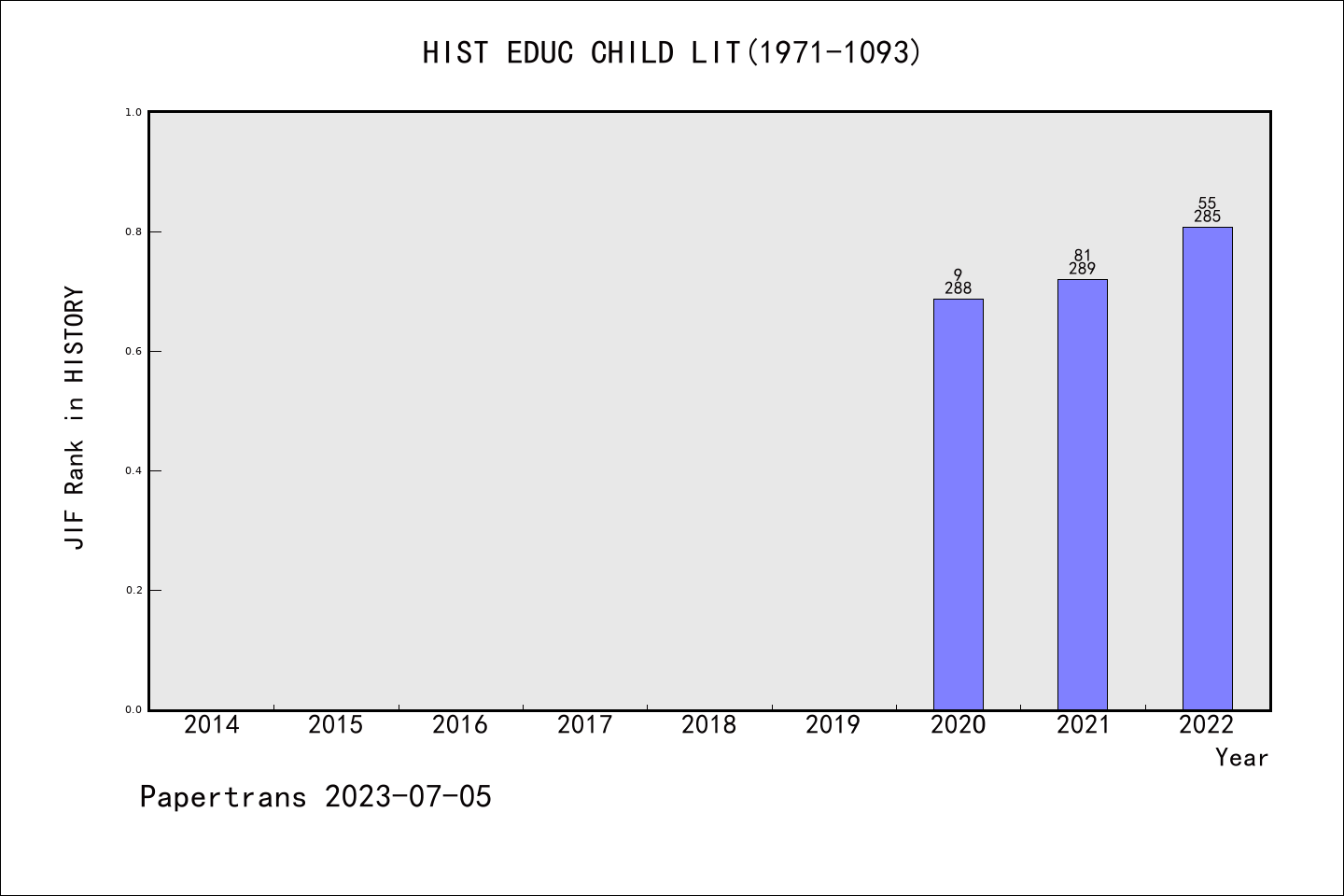 HIST EDUC CHILD LIT(1971-1093)

JIF Rank in HISTORY

1.0
0.8
0.6
0.4
0.2
0.0

9
288

81
289

55
285

2014 2015 2016 2017 2018 2019 2020 2021 2022

Year

Papertrans 2023-07-05